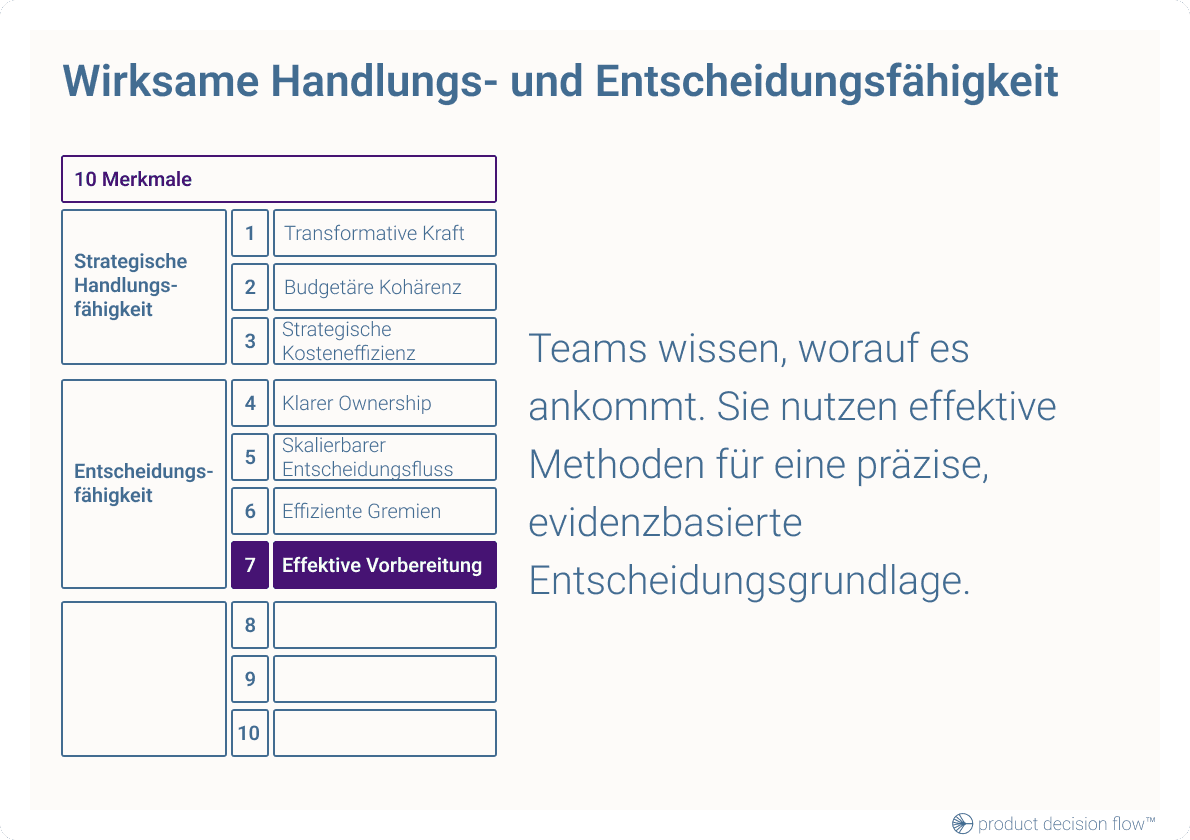 Wirksame Handlungs- und Entscheidungsfähigkeit

10 Merkmale

Strategische Handlungsfähigkeit

1 Transformative Kraft

2 Budgetäre Kohärenz

3 Strategische Kosteneffizienz

Entscheidungsfähigkeit

4 Klarer Ownership

5 Skalierbarer Entscheidungsfluss

6 Effiziente Gremien

7 Effektive Vorbereitung

8

9

10

Teams wissen, worauf es ankommt. Sie nutzen effektive Methoden für eine präzise, evidenzbasierte Entscheidungsgrundlage.

product decision flow™